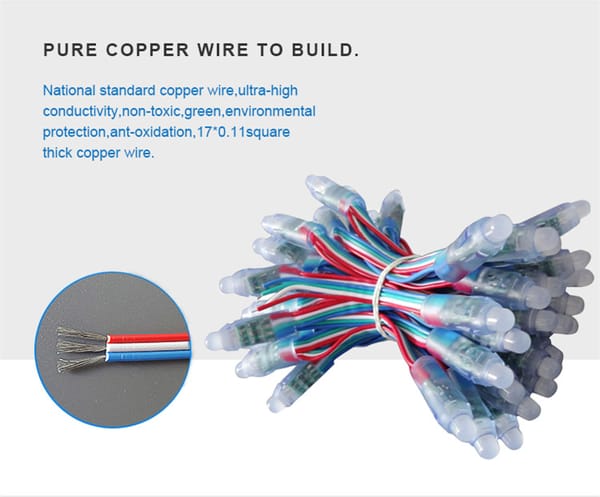 PURE COPPER WIRE TO BUILD.

National standard copper wire,ultra-high conductivity,non-toxic,green,environmental protection,ant-oxidation,17*0.11square thick copper wire.